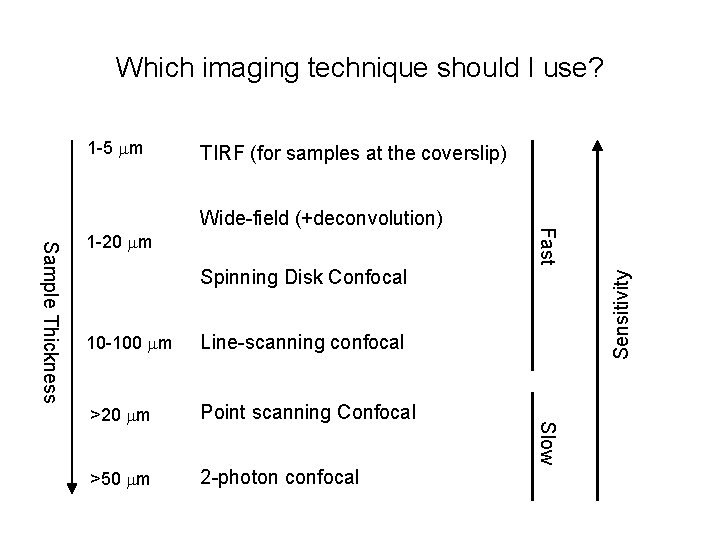 Which imaging technique should I use?

Sample Thickness

1-5 $\mu$m TIRF (for samples at the coverslip)

Wide-field (+deconvolution)

1-20 $\mu$m

Spinning Disk Confocal

10-100 $\mu$m Line-scanning confocal

>20 $\mu$m Point scanning Confocal

>50 $\mu$m 2-photon confocal

Fast

Slow

Sensitivity